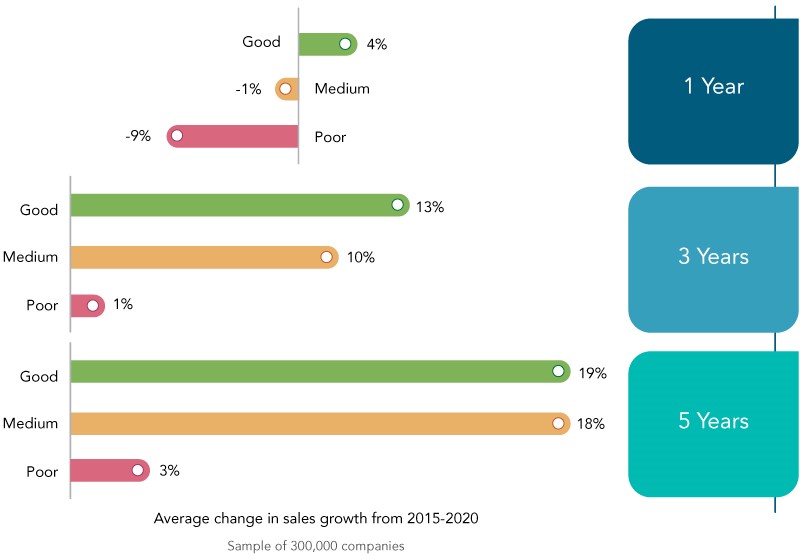 Good
4%
-1%
Medium
-9%
Poor

1 Year

Good
13%
Medium
10%
Poor
1%

3 Years

Good
19%
Medium
18%
Poor
3%

5 Years

Average change in sales growth from 2015-2020

Sample of 300,000 companies